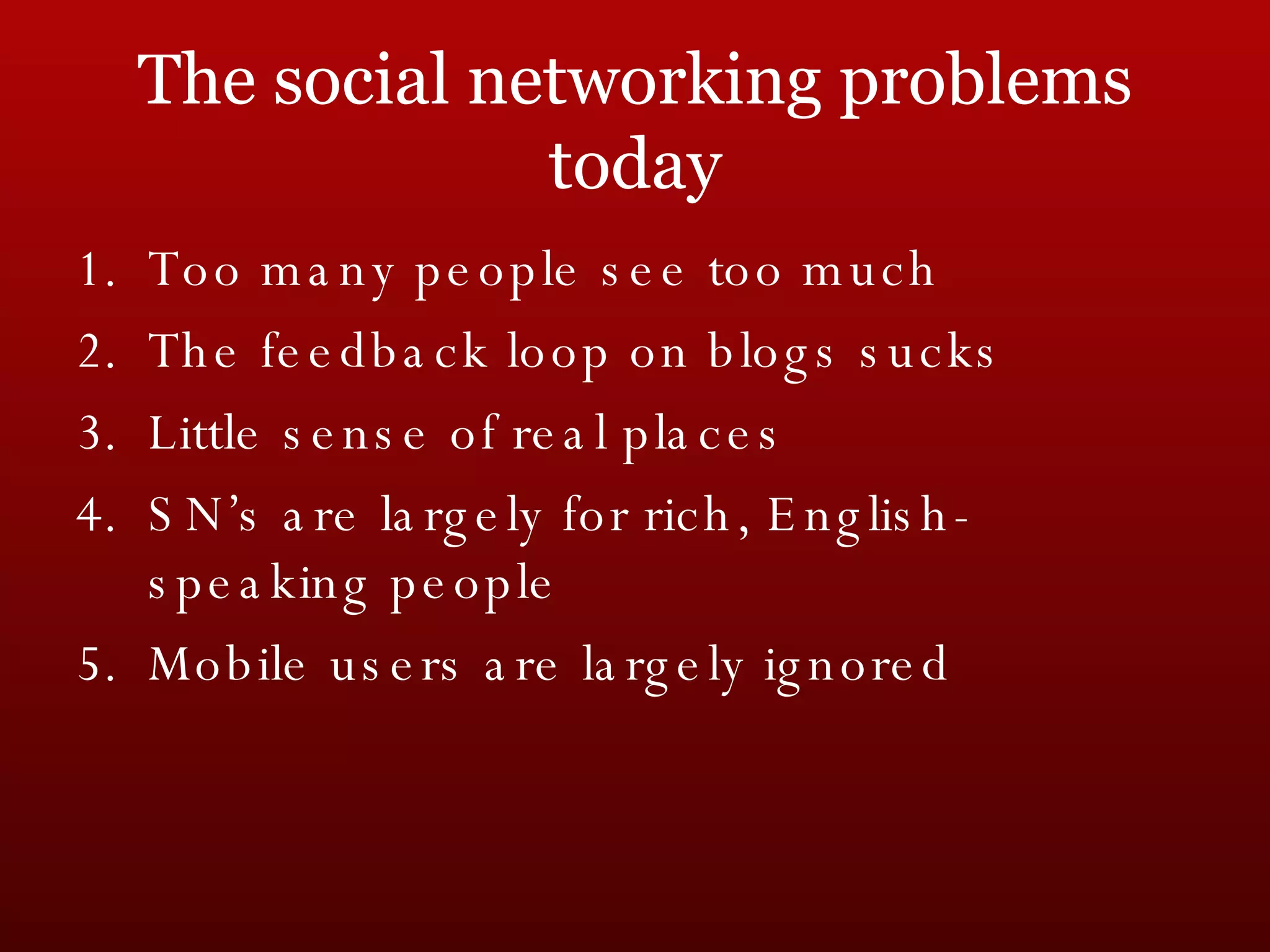 The social networking problems today

1. Too many people see too much
2. The feedback loop on blogs sucks
3. Little sense of real places
4. SN's are largely for rich, English-speaking people
5. Mobile users are largely ignored